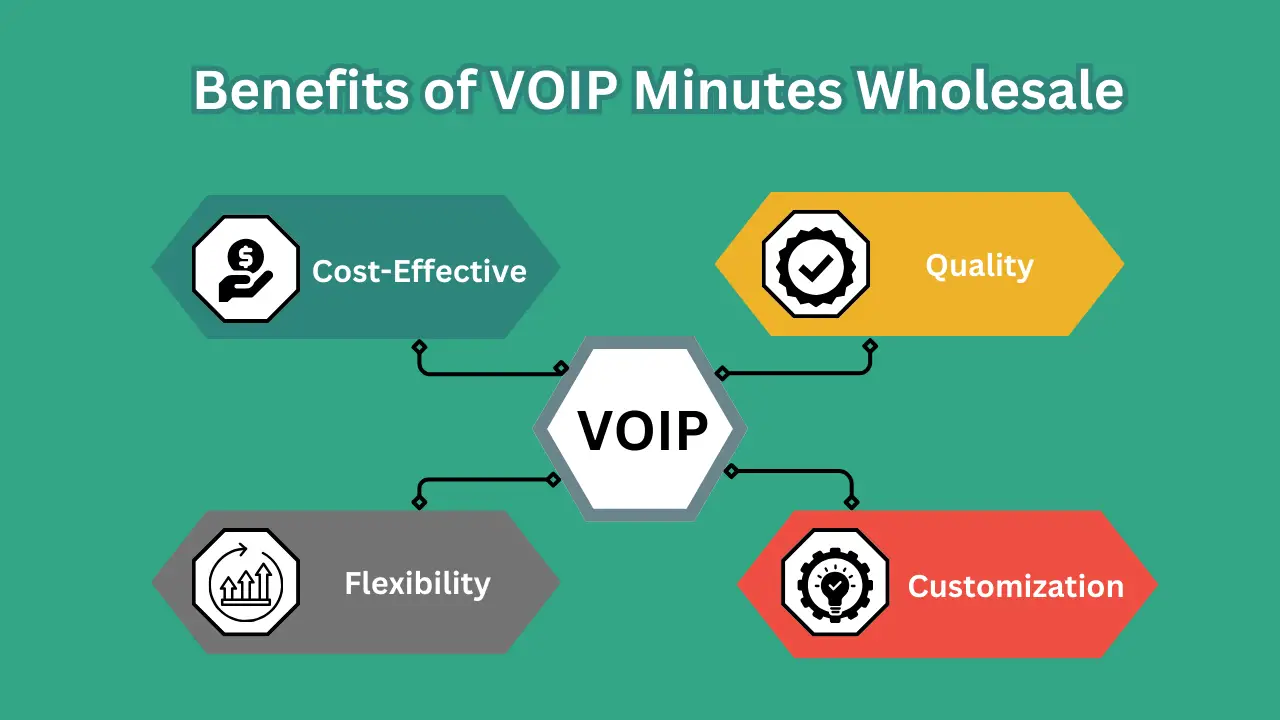 Benefits of VOIP Minutes Wholesale

Cost-Effective

Quality

VOIP

Flexibility

Customization